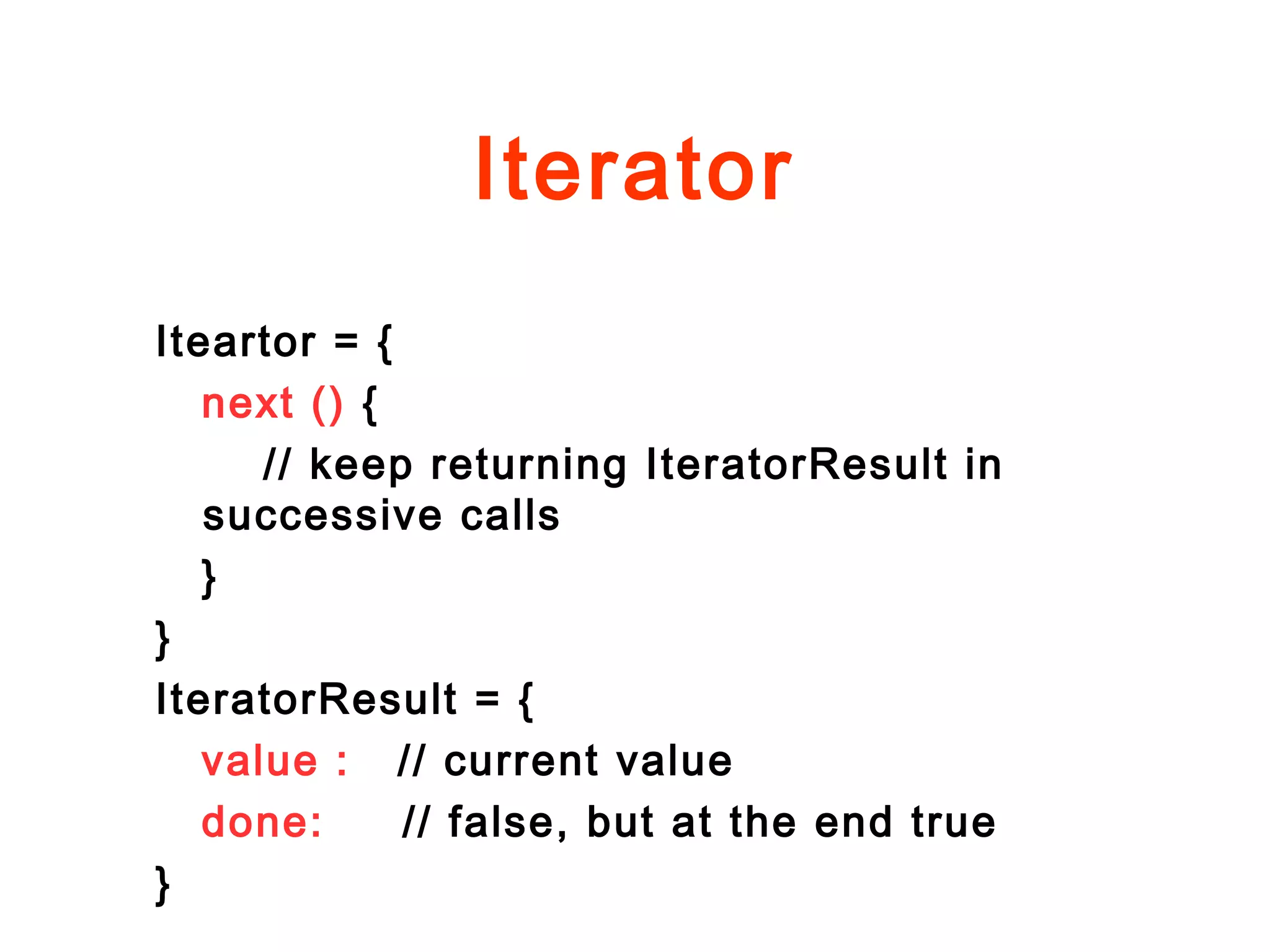 Iterator

Iteartor = {
next () {
// keep returning IteratorResult in successive calls
}
}
IteratorResult = {
value :   // current value
done:     // false, but at the end true
}